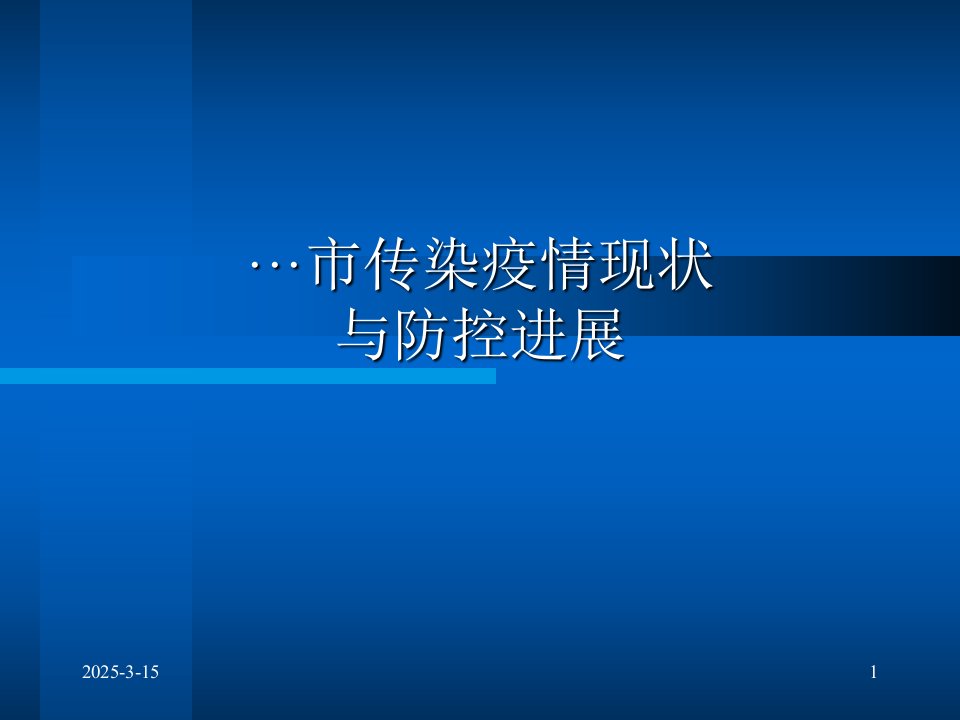 …市传染疫情现状
与防控进展

2025-3-15

1